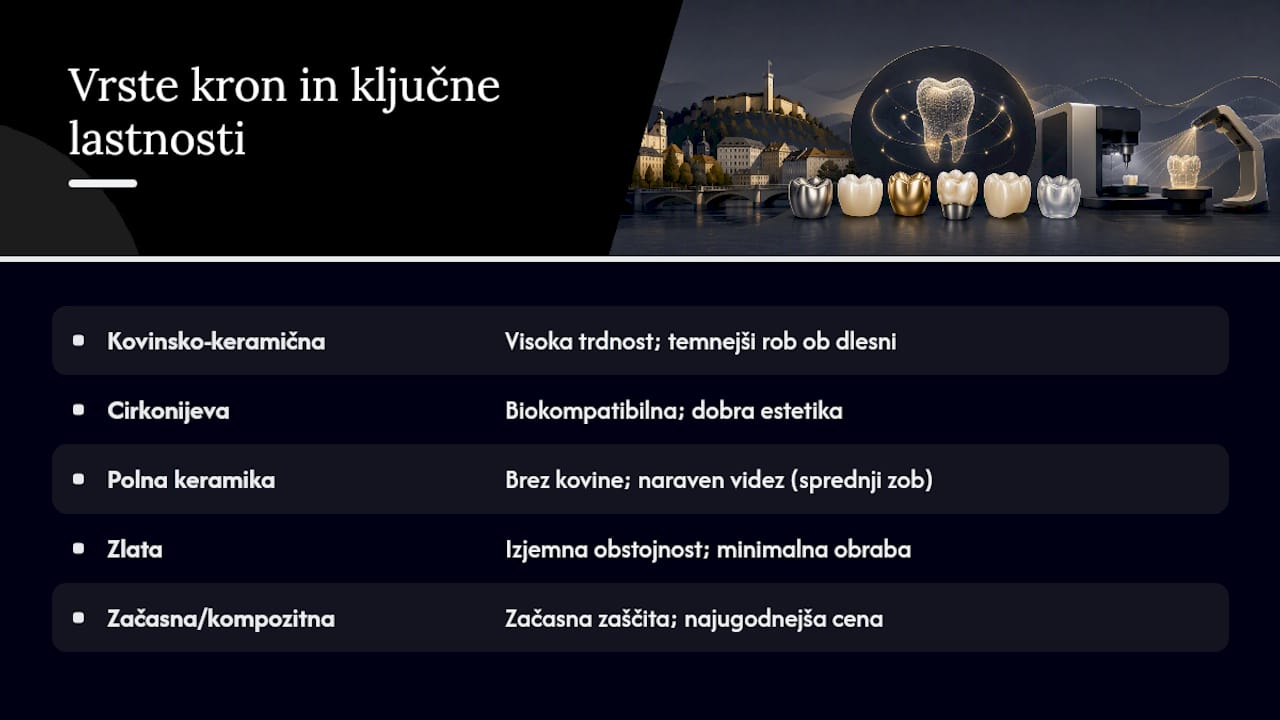 Vrste kron in ključne lastnosti

| | |
|---|---|
| Kovinsko-keramična | Visoka trdnost; temnejši rob ob dlesni |
| Cirkonijeva | Biokompatibilna; dobra estetika |
| Polna keramika | Brez kovine; naraven videz (sprednji zob) |
| Zlata | Izjemna obstojnost; minimalna obraba |
| Začasna/kompozitna | Začasna zaščita; najugodnejša cena |